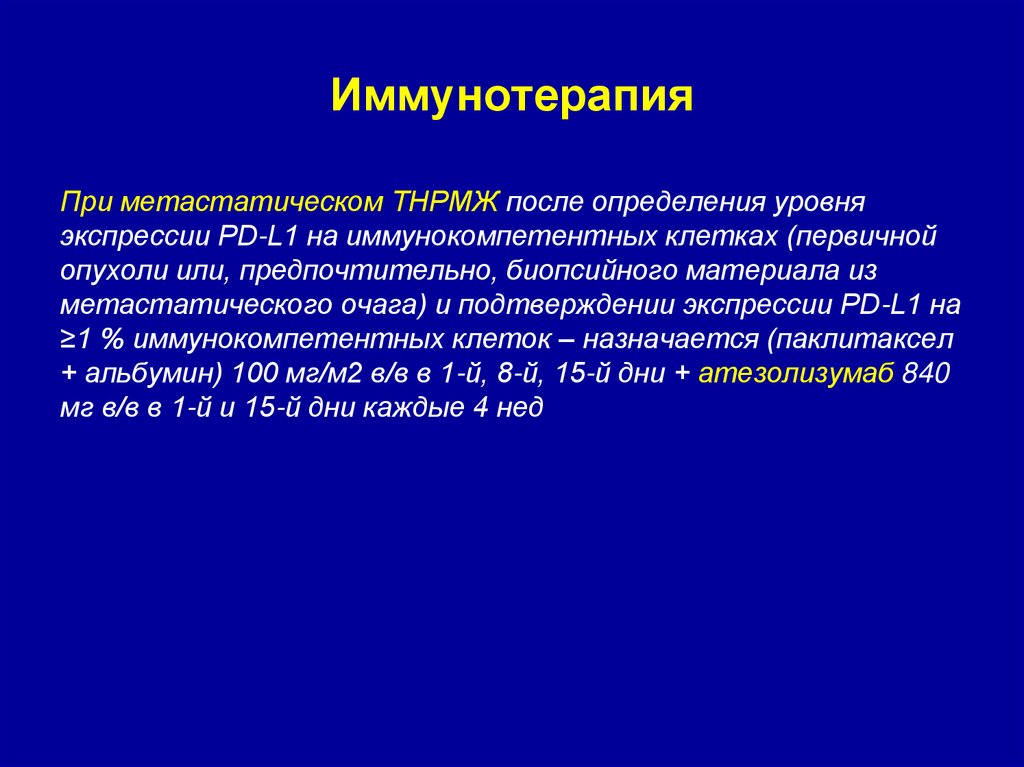 Иммунотерапия

При метастатическом ТНРМЖ после определения уровня экспрессии PD-L1 на иммунокомпетентных клетках (первичной опухоли или, предпочтительно, биопсийного материала из метастатического очага) и подтверждении экспрессии PD-L1 на ≥1 % иммунокомпетентных клеток – назначается (паклитаксел + альбумин) 100 мг/м2 в/в в 1-й, 8-й, 15-й дни + атезолизумаб 840 мг в/в в 1-й и 15-й дни каждые 4 нед